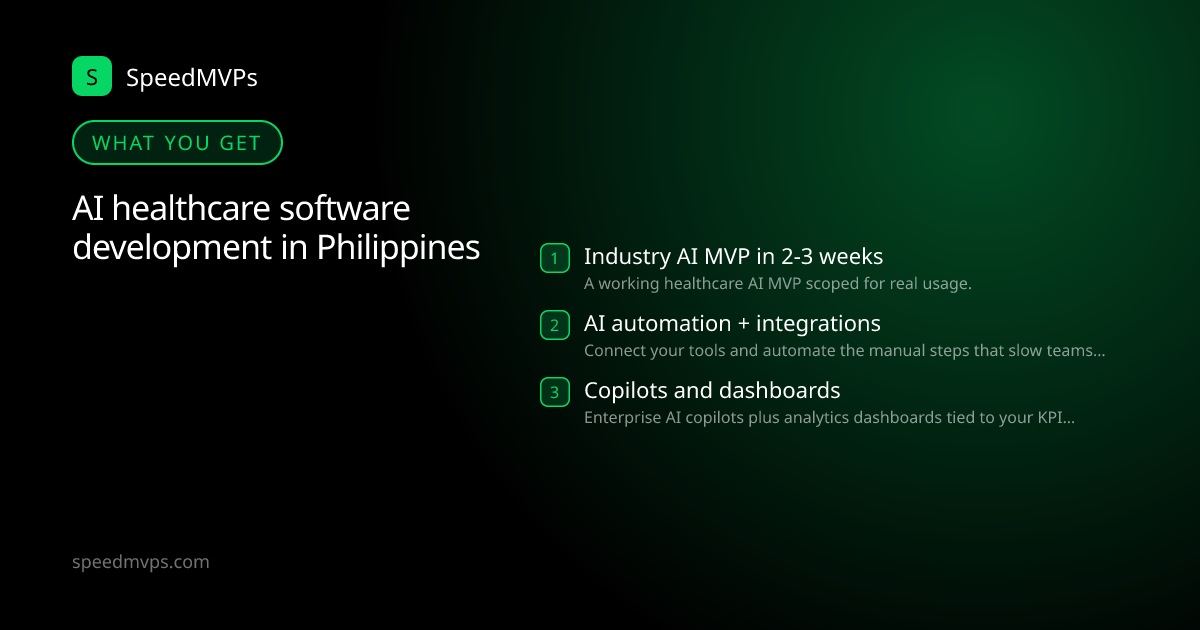 S SpeedMVPs

WHAT YOU GET

AI healthcare software development in Philippines

1 Industry AI MVP in 2-3 weeks
A working healthcare AI MVP scoped for real usage.

2 AI automation + integrations
Connect your tools and automate the manual steps that slow teams...

3 Copilots and dashboards
Enterprise AI copilots plus analytics dashboards tied to your KPI...

speedmvps.com